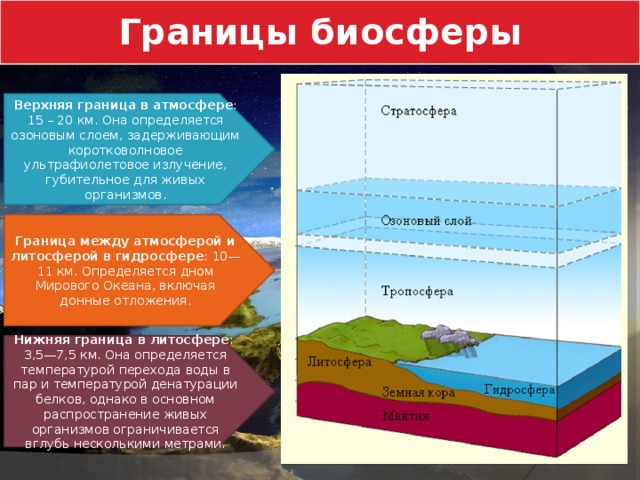 Границы биосферы

Верхняя граница в атмосфере: 15 – 20 км. Она определяется озоновым слоем, задерживающим коротковолновое ультрафиолетовое излучение, губительное для живых организмов.

Граница между атмосферой и литосферой в гидросфере: 10—11 км. Определяется дном Мирового Океана, включая донные отложения.

Нижняя граница в литосфере: 3,5—7,5 км. Она определяется температурой перехода воды в пар и температурой денатурации белков, однако в основном распространение живых организмов ограничивается вглубь несколькими метрами.

Стратосфера

Озоновый слой

Тропосфера

Литосфера

Земная кора

Гидросфера

Мантия